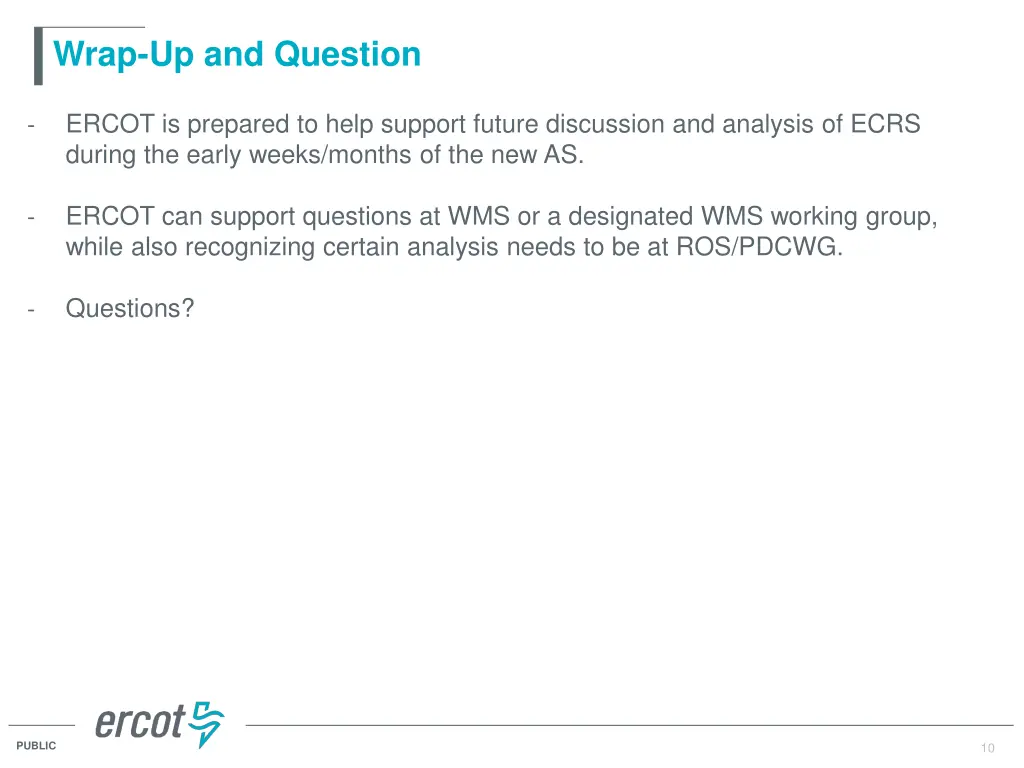 Wrap-Up and Question

- ERCOT is prepared to help support future discussion and analysis of ECRS during the early weeks/months of the new AS.

- ERCOT can support questions at WMS or a designated WMS working group, while also recognizing certain analysis needs to be at ROS/PDCWG.

- Questions?

ercot

PUBLIC

10